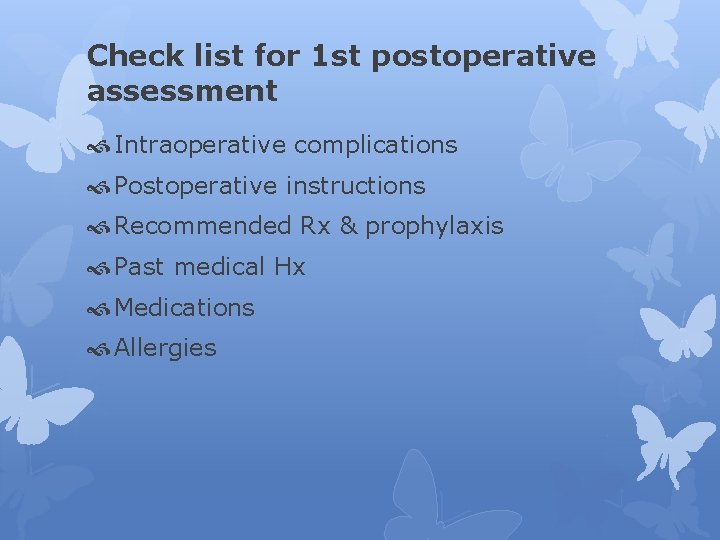 Check list for 1st postoperative assessment

Intraoperative complications

Postoperative instructions

Recommended Rx & prophylaxis

Past medical Hx

Medications

Allergies